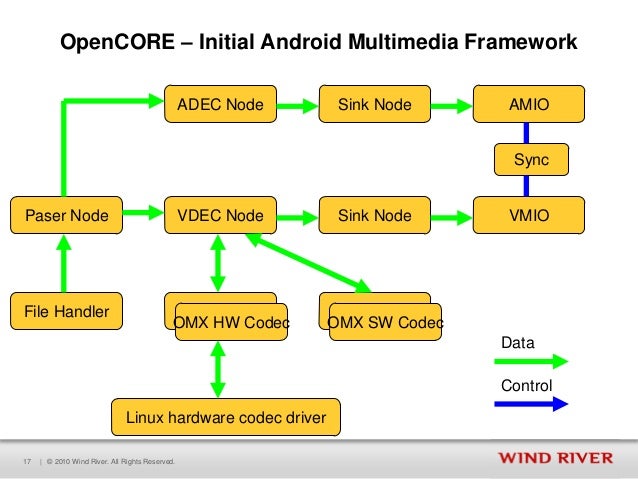 OpenCORE – Initial Android Multimedia Framework

ADEC Node

Sink Node

AMIO

Sync

Paser Node

VDEC Node

Sink Node

VMIO

File Handler

OMX HW Codec

OMX SW Codec

Data

Control

Linux hardware codec driver

17 | © 2010 Wind River. All Rights Reserved.

WIND RIVER